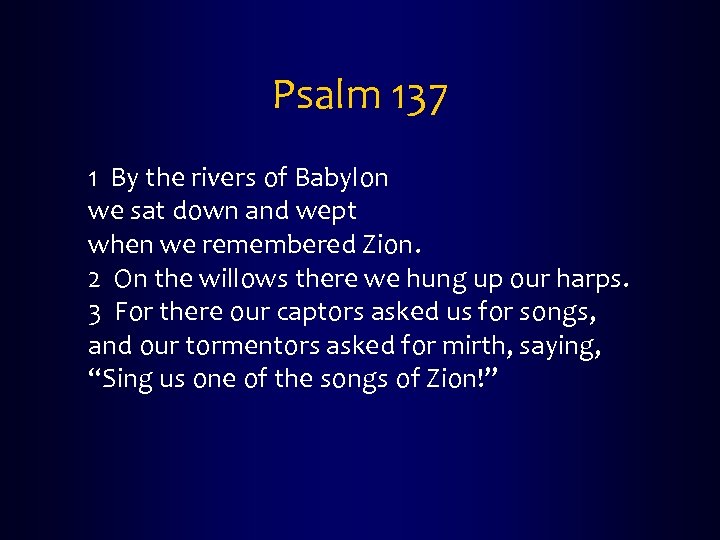 Psalm 137

1 By the rivers of Babylon
we sat down and wept
when we remembered Zion.
2 On the willows there we hung up our harps.
3 For there our captors asked us for songs,
and our tormentors asked for mirth, saying,
“Sing us one of the songs of Zion!”